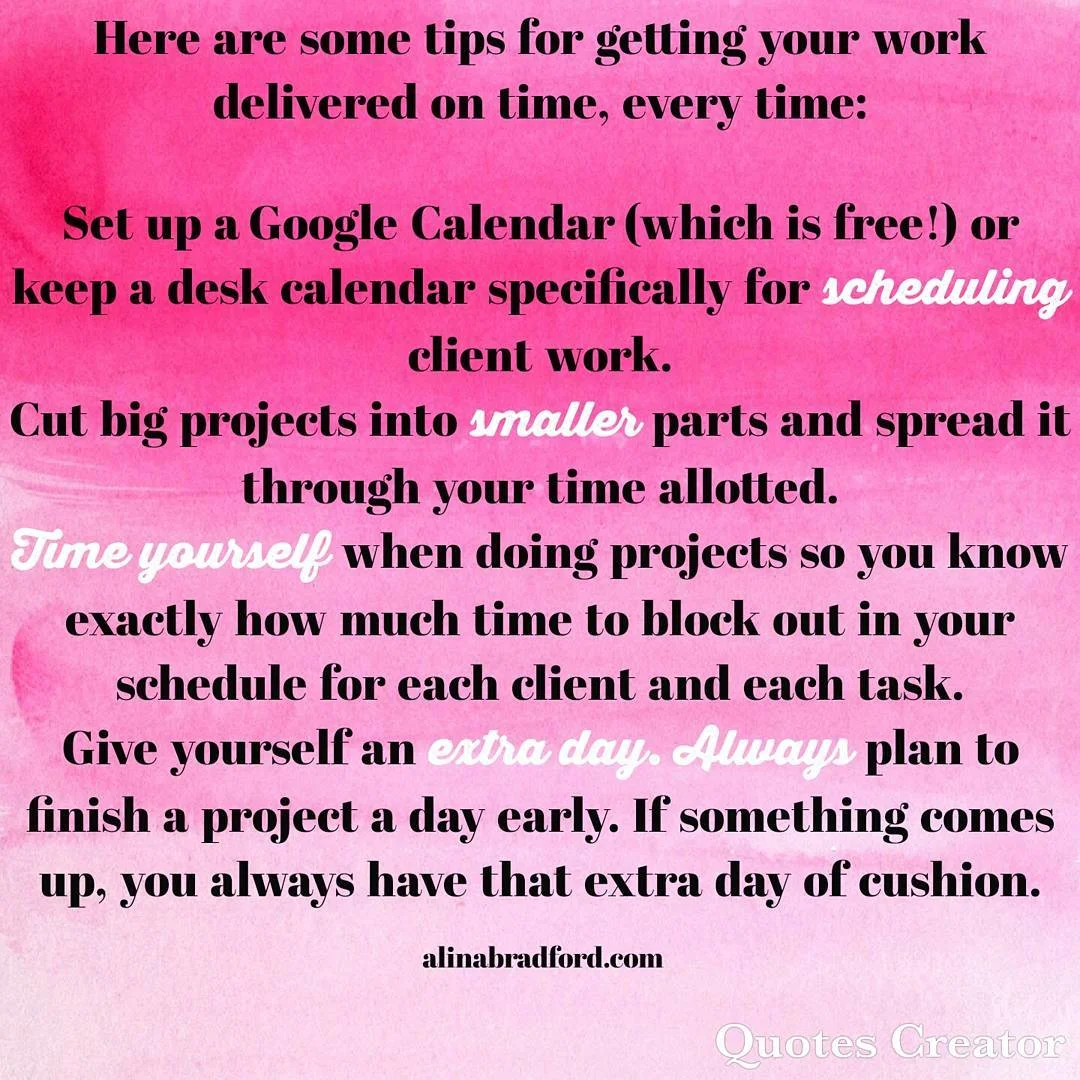 Here are some tips for getting your work delivered on time, every time:

Set up a Google Calendar (which is free!) or keep a desk calendar specifically for scheduling client work.
Cut big projects into smaller parts and spread it through your time allotted.
Time yourself when doing projects so you know exactly how much time to block out in your schedule for each client and each task.
Give yourself an extra day. Always plan to finish a project a day early. If something comes up, you always have that extra day of cushion.

alinabradford.com

Quotes Creator